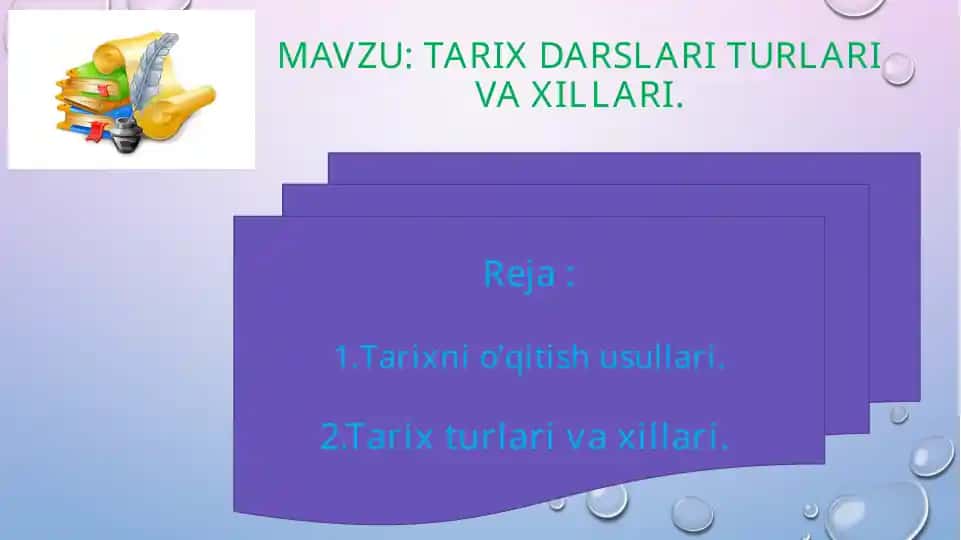 MAVZU: TARIX DARSLARI TURLARI VA XILLARI.

Reja :

1.Tarixni o'qitish usullari.

2.Tarix turlari va xillari.